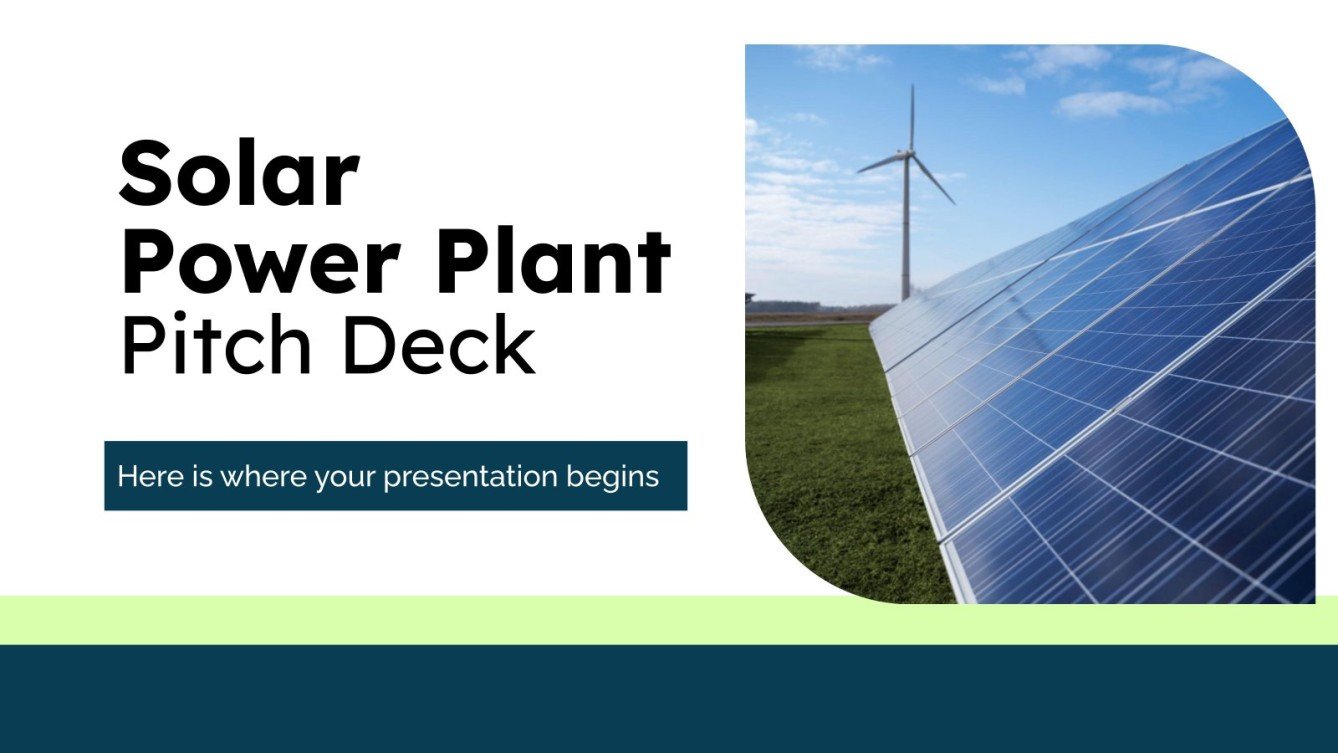 Solar Power Plant Pitch Deck

Here is where your presentation begins